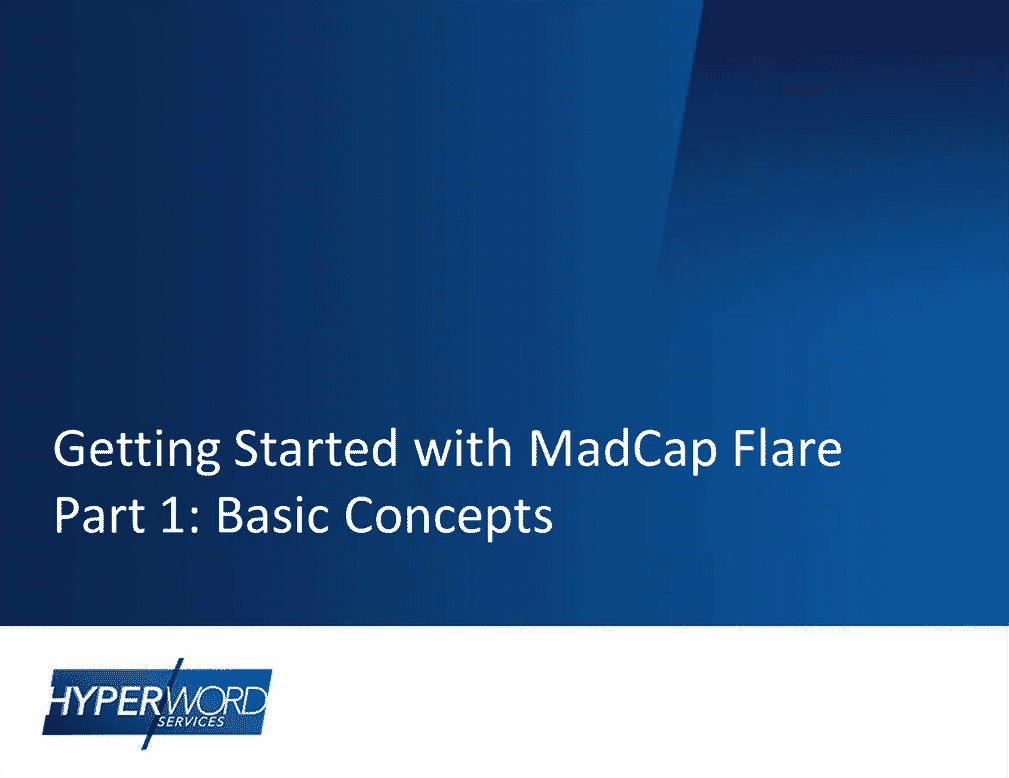 Getting Started with MadCap Flare
Part 1: Basic Concepts

HYPERWORD SERVICES